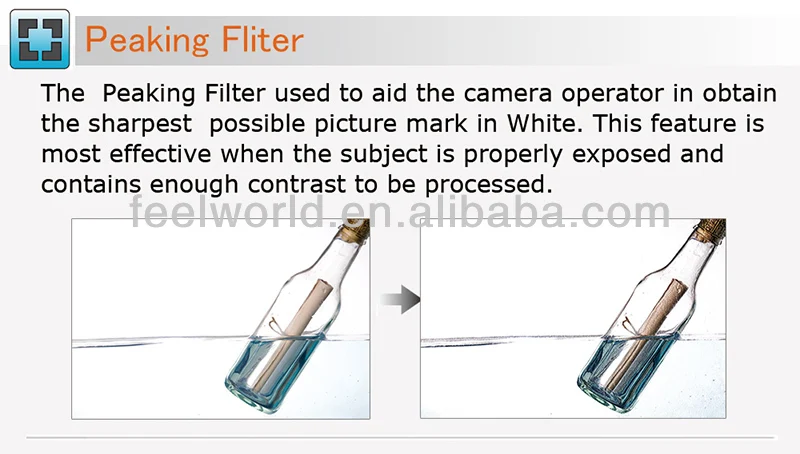 Peaking Fliter

The Peaking Filter used to aid the camera operator in obtain the sharpest possible picture mark in White. This feature is most effective when the subject is properly exposed and contains enough contrast to be processed.

feelworld.en.alibaba.com